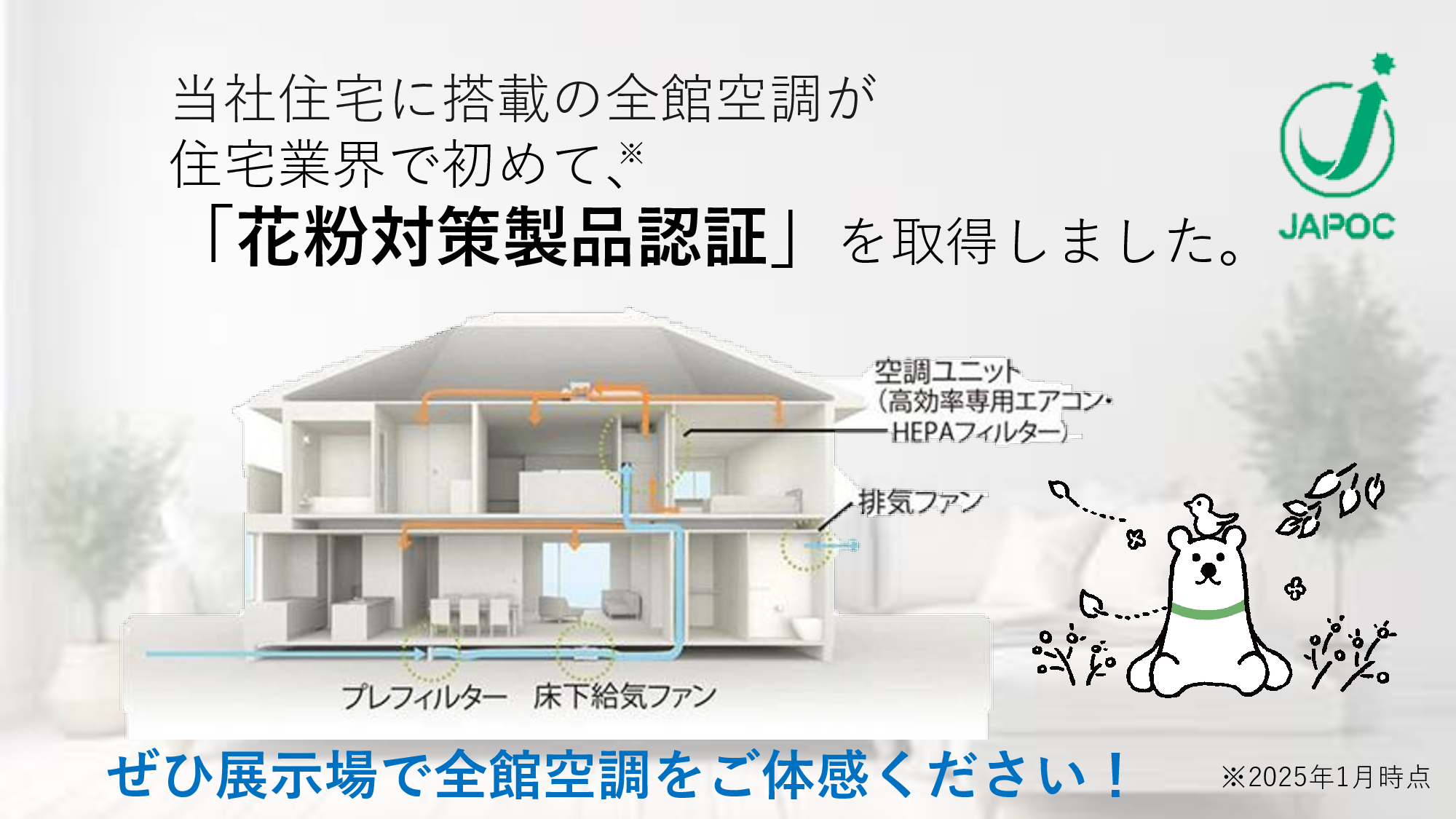 当社住宅に搭載の全館空調が
住宅業界で初めて、※
「花粉対策製品認証」を取得しました。

JAPOC

空調ユニット
（高効率専用エアコン・
HEPAフィルター）

排気ファン

プレフィルター　床下給気ファン

ぜひ展示場で全館空調をご体感ください！

※2025年1月時点